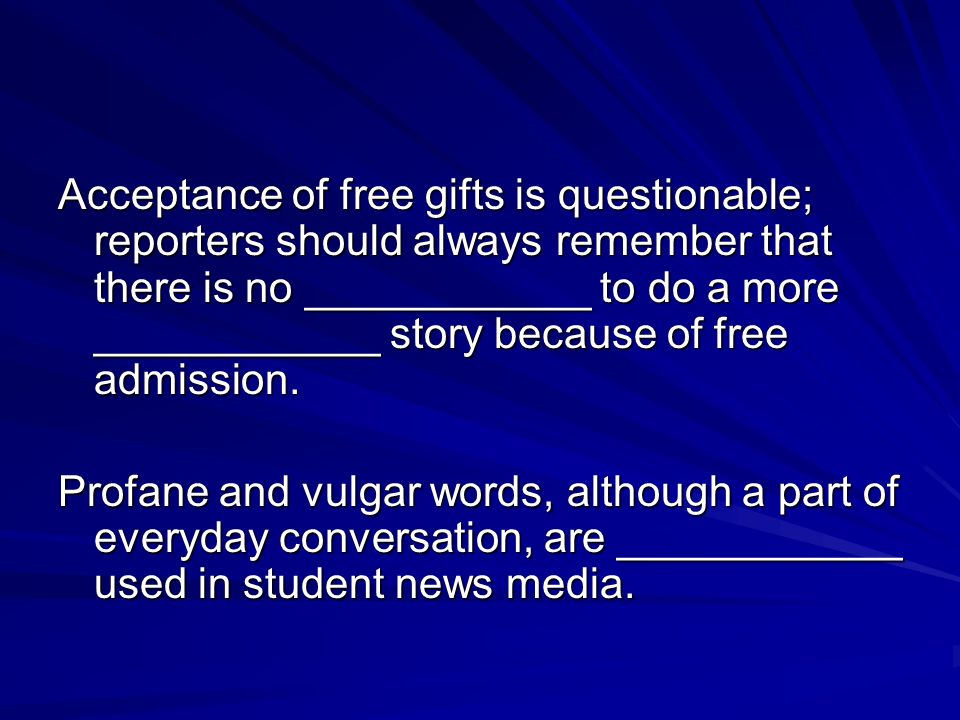 Acceptance of free gifts is questionable; reporters should always remember that there is no ____________ to do a more ____________ story because of free admission.

Profane and vulgar words, although a part of everyday conversation, are ____________ used in student news media.